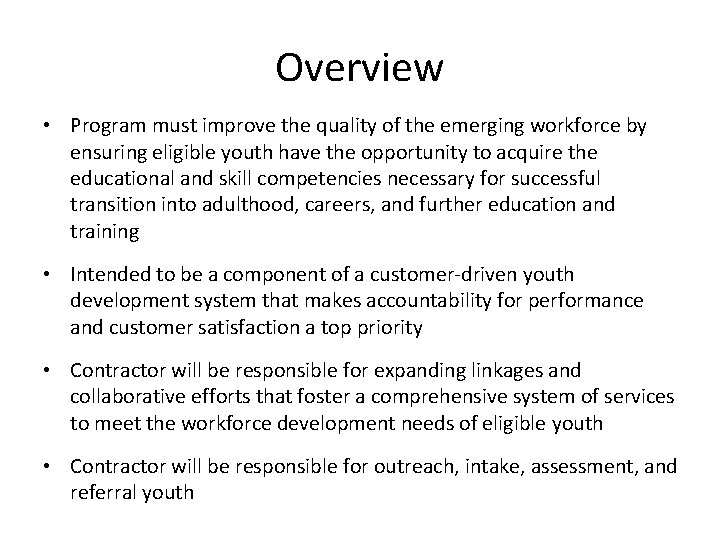 Overview

• Program must improve the quality of the emerging workforce by ensuring eligible youth have the opportunity to acquire the educational and skill competencies necessary for successful transition into adulthood, careers, and further education and training

• Intended to be a component of a customer-driven youth development system that makes accountability for performance and customer satisfaction a top priority

• Contractor will be responsible for expanding linkages and collaborative efforts that foster a comprehensive system of services to meet the workforce development needs of eligible youth

• Contractor will be responsible for outreach, intake, assessment, and referral youth